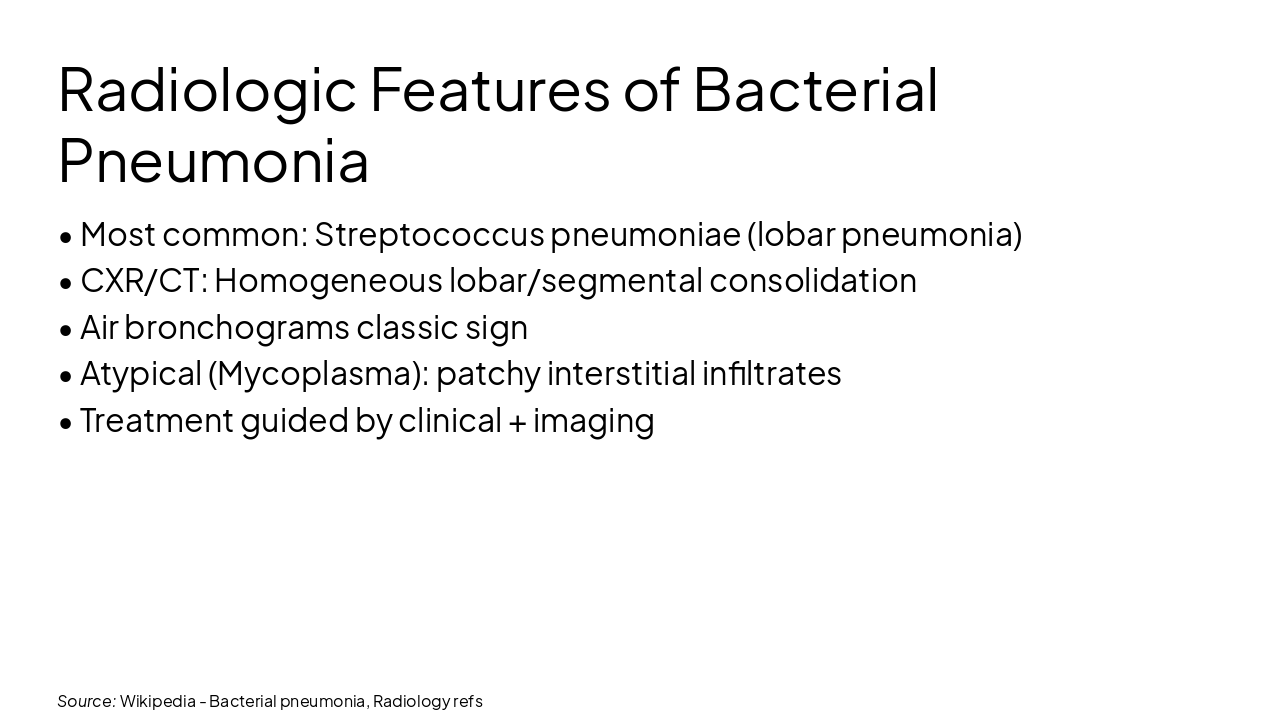 Radiologic Features of Bacterial Pneumonia

• Most common: Streptococcus pneumoniae (lobar pneumonia)
• CXR/CT: Homogeneous lobar/segmental consolidation
• Air bronchograms classic sign
• Atypical (Mycoplasma): patchy interstitial infiltrates
• Treatment guided by clinical + imaging

Source: Wikipedia - Bacterial pneumonia, Radiology refs